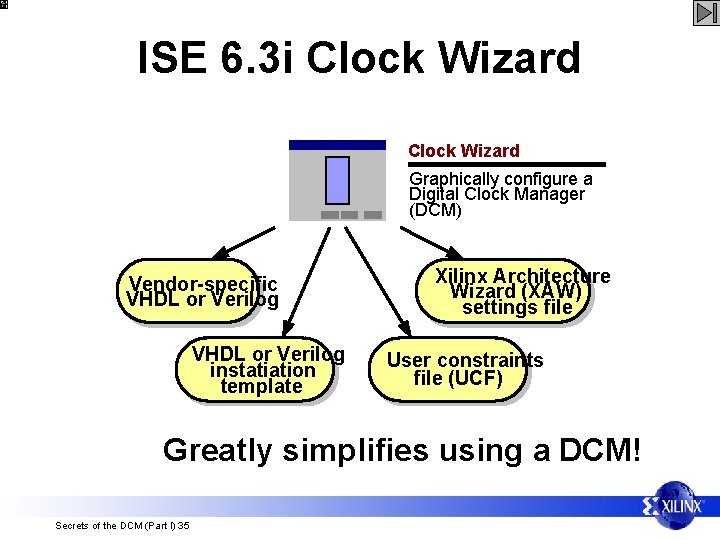 ISE 6.3i Clock Wizard

Clock Wizard

Graphically configure a Digital Clock Manager (DCM)

Vendor-specific VHDL or Verilog

VHDL or Verilog instatiation template

User constraints file (UCF)

Xilinx Architecture Wizard (XAW) settings file

Greatly simplifies using a DCM!

XILINX

Secrets of the DCM (Part I) 35